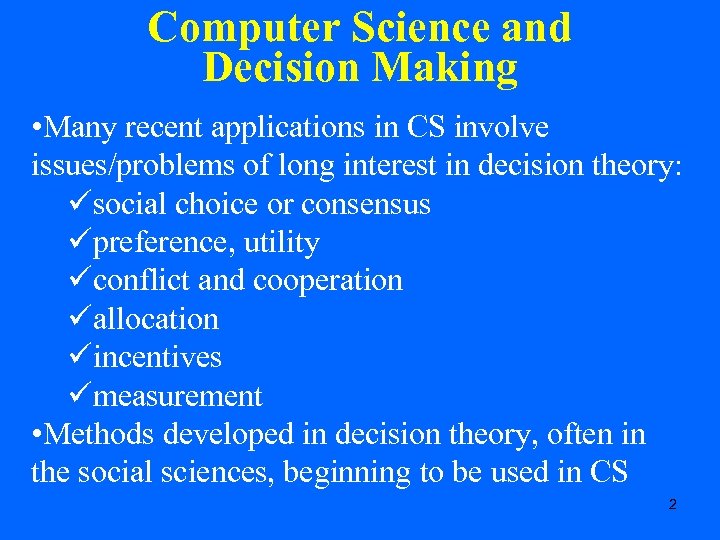 Computer Science and Decision Making

•Many recent applications in CS involve issues/problems of long interest in decision theory:

✓social choice or consensus
✓preference, utility
✓conflict and cooperation
✓allocation
✓incentives
✓measurement

•Methods developed in decision theory, often in the social sciences, beginning to be used in CS

2